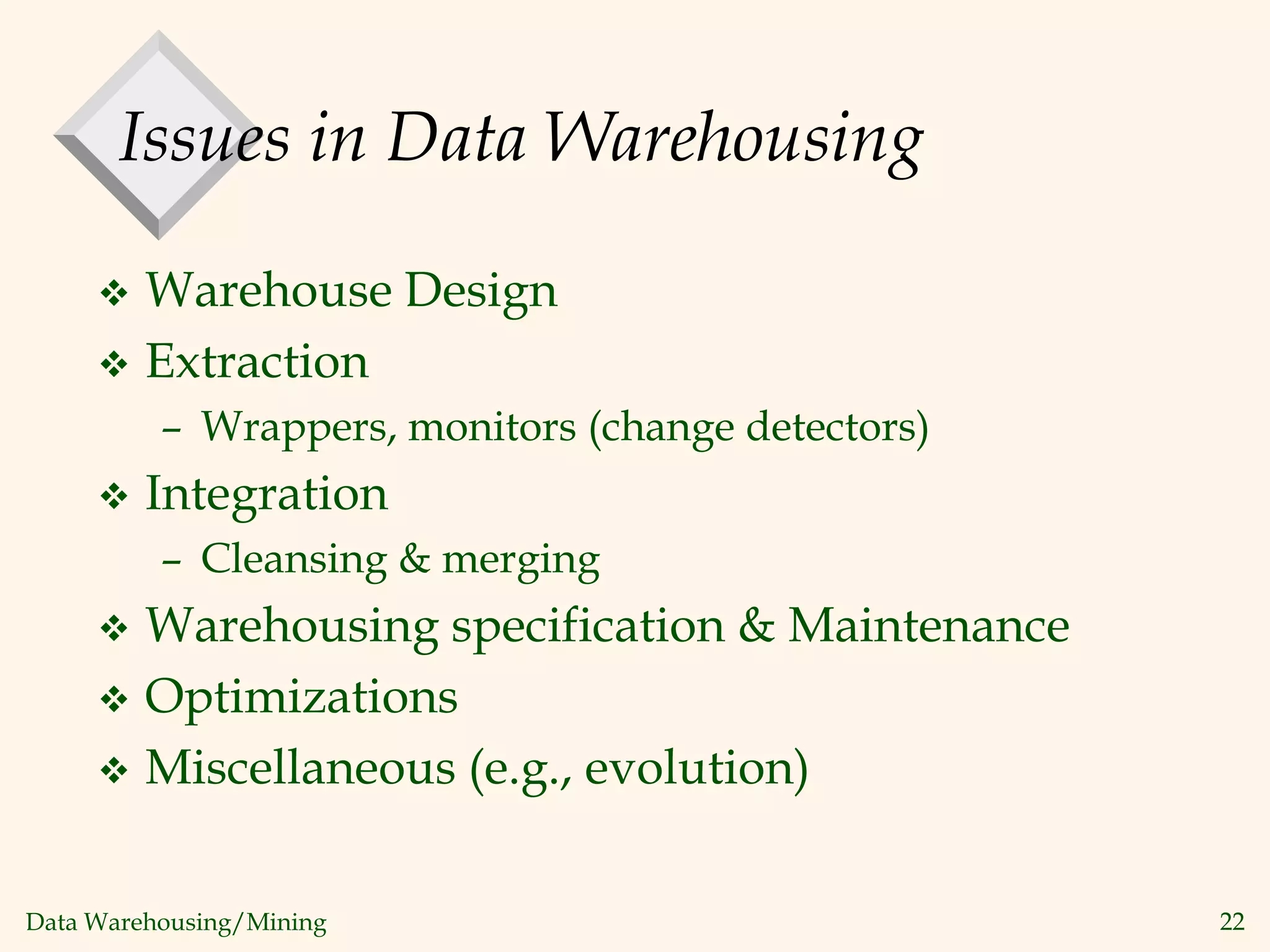 Issues in Data Warehousing

❖ Warehouse Design
❖ Extraction
– Wrappers, monitors (change detectors)
❖ Integration
– Cleansing & merging
❖ Warehousing specification & Maintenance
❖ Optimizations
❖ Miscellaneous (e.g., evolution)

Data Warehousing/Mining

22